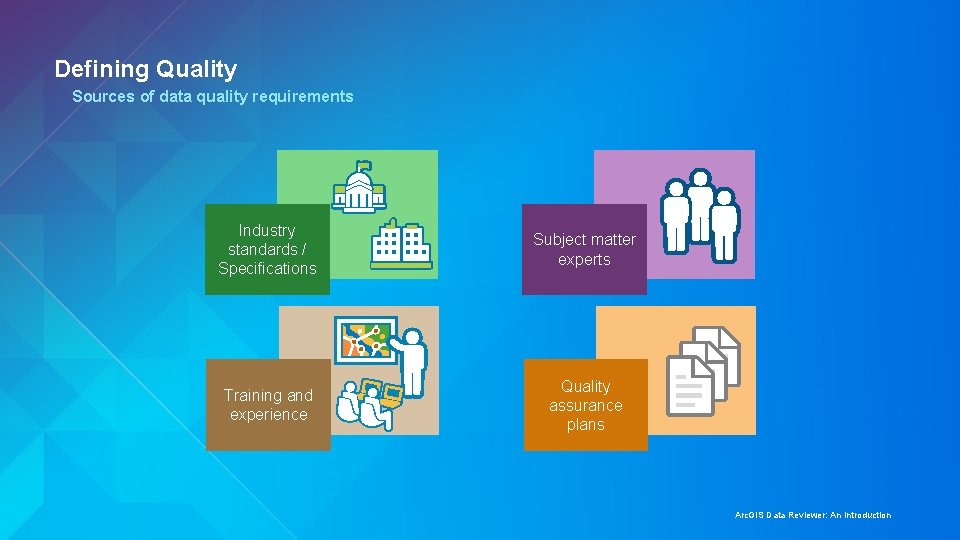 Defining Quality

Sources of data quality requirements

Industry standards / Specifications

Subject matter experts

Training and experience

Quality assurance plans

ArcGIS Data Reviewer: An Introduction